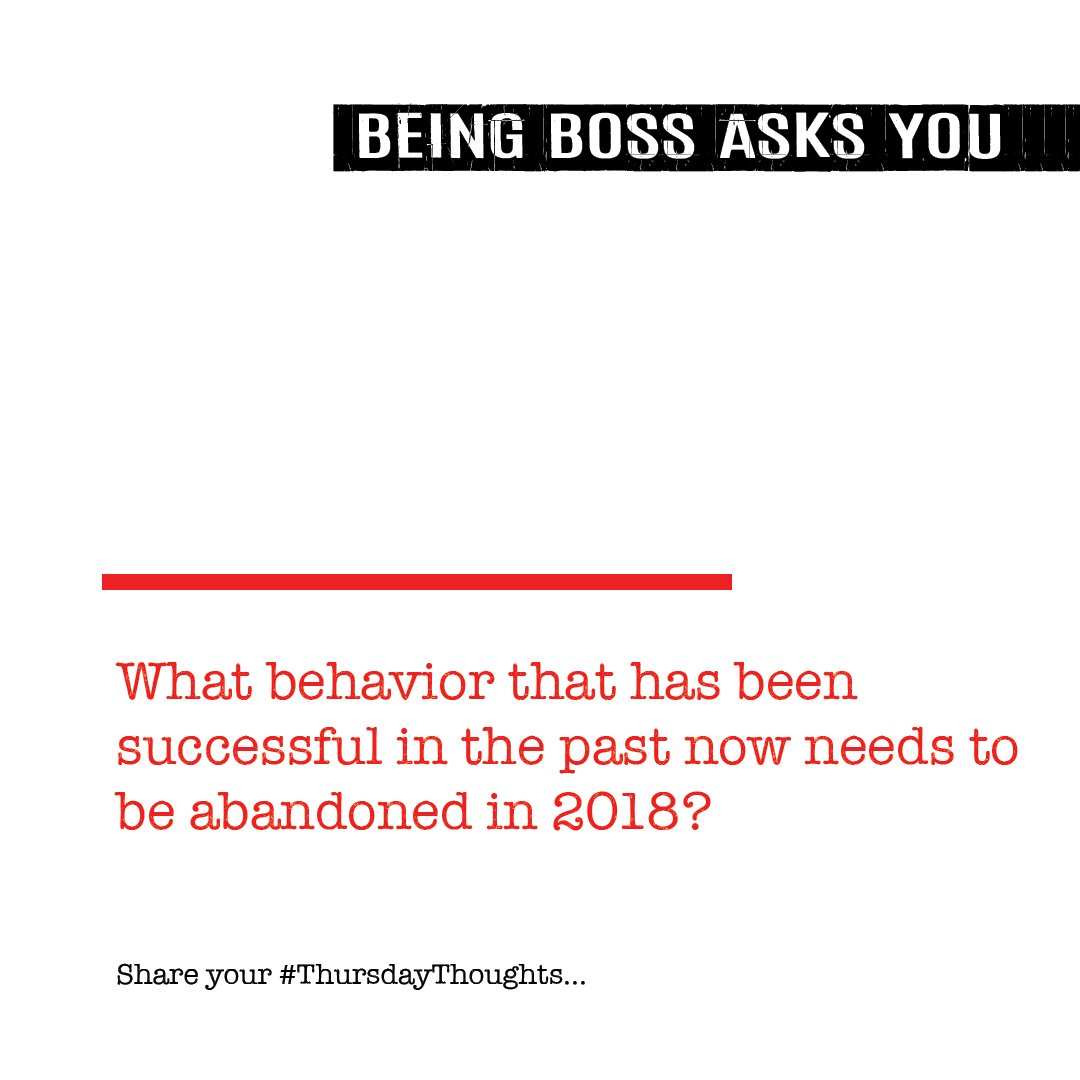 BEING BOSS ASKS YOU

What behavior that has been successful in the past now needs to be abandoned in 2018?

Share your #ThursdayThoughts...